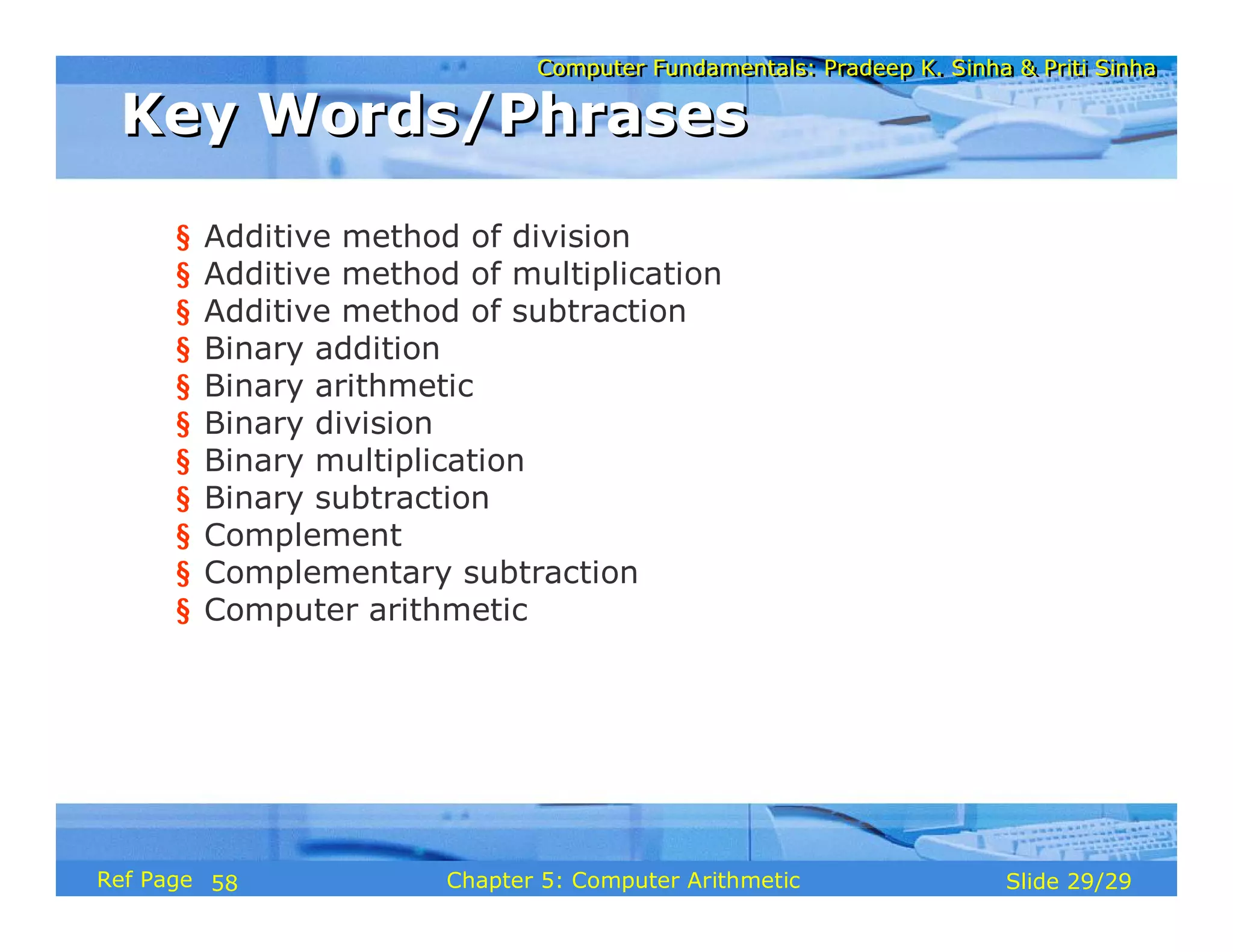 Computer Fundamentals: Pradeep K. Sinha & Priti Sinha

Key Words/Phrases

§ Additive method of division
§ Additive method of multiplication
§ Additive method of subtraction
§ Binary addition
§ Binary arithmetic
§ Binary division
§ Binary multiplication
§ Binary subtraction
§ Complement
§ Complementary subtraction
§ Computer arithmetic

Ref Page 58

Chapter 5: Computer Arithmetic

Slide 29/29